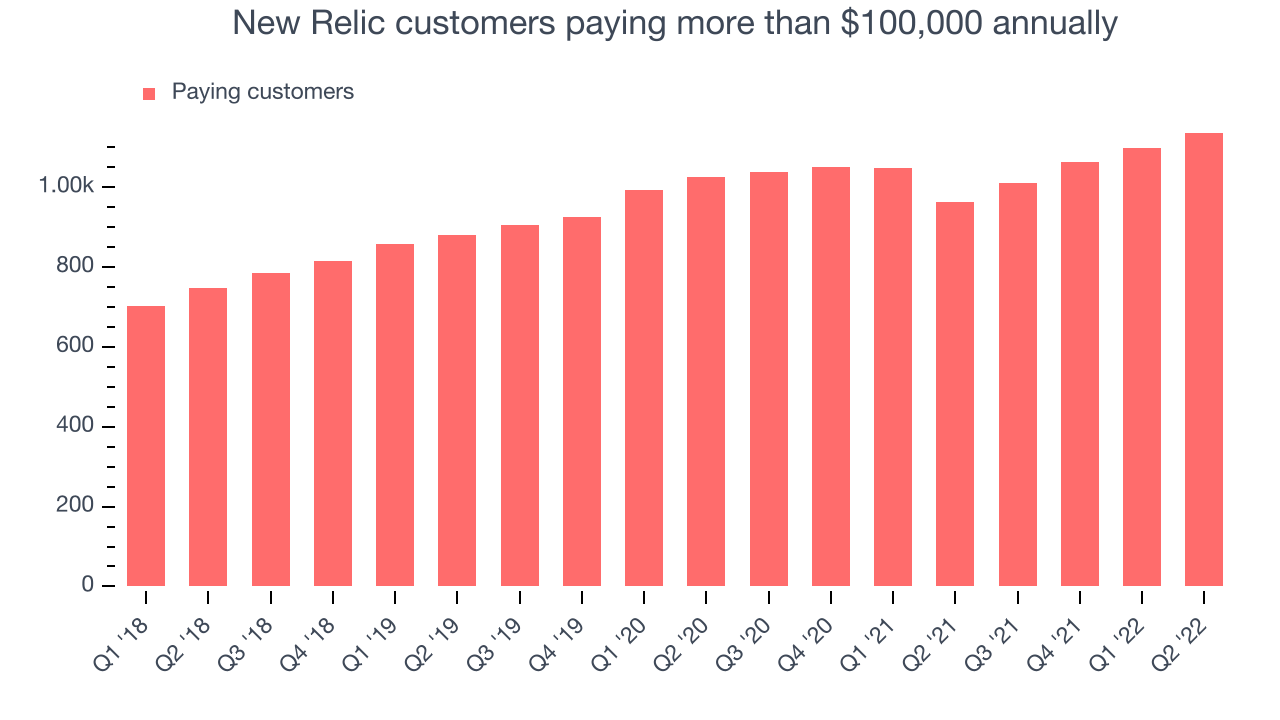 New Relic customers paying more than $100,000 annually

Paying customers

1.00k
800
600
400
200
0

Q1 '18
Q2 '18
Q3 '18
Q4 '18
Q1 '19
Q2 '19
Q3 '19
Q4 '19
Q1 '20
Q2 '20
Q3 '20
Q4 '20
Q1 '21
Q2 '21
Q3 '21
Q4 '21
Q1 '22
Q2 '22